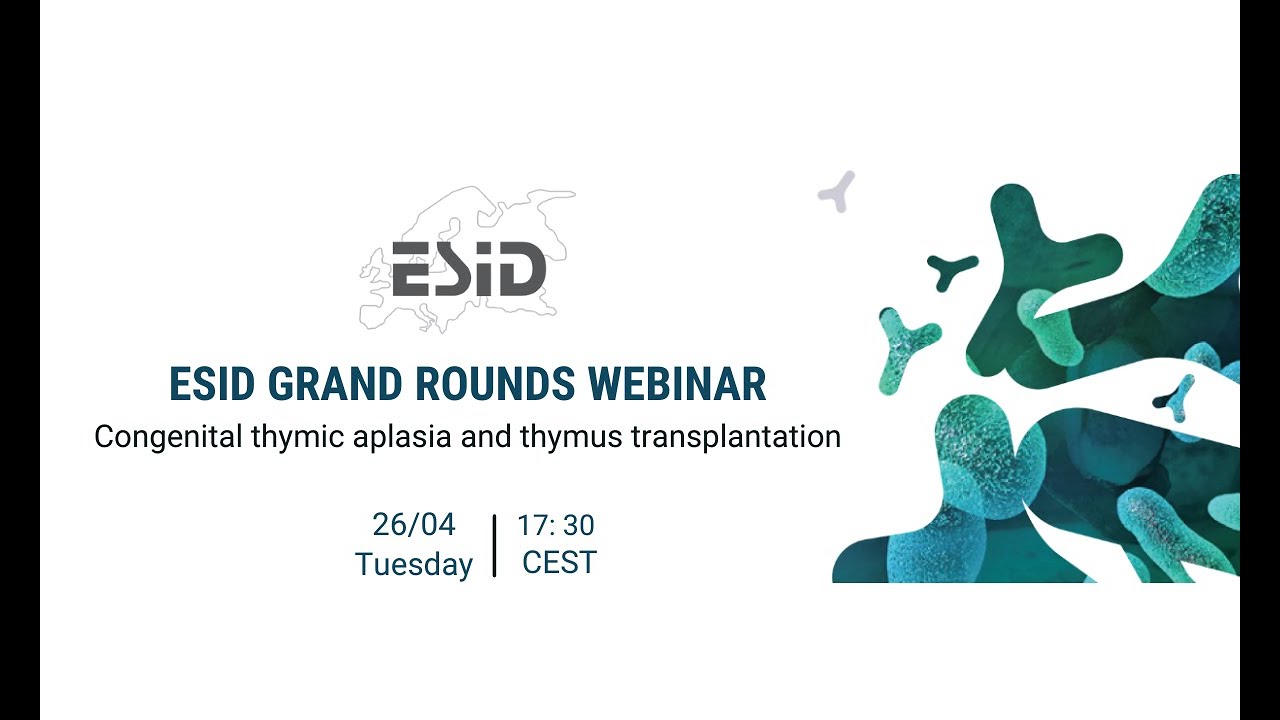 ESID

ESID GRAND ROUNDS WEBINAR
Congenital thymic aplasia and thymus transplantation

26/04
Tuesday

17: 30
CEST